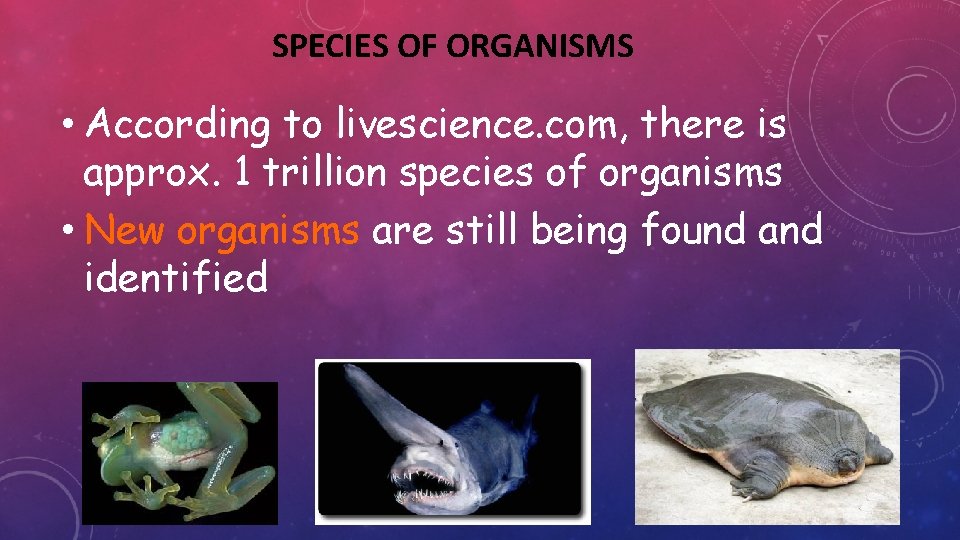 SPECIES OF ORGANISMS

• According to livescience.com, there is approx. 1 trillion species of organisms

• New organisms are still being found and identified